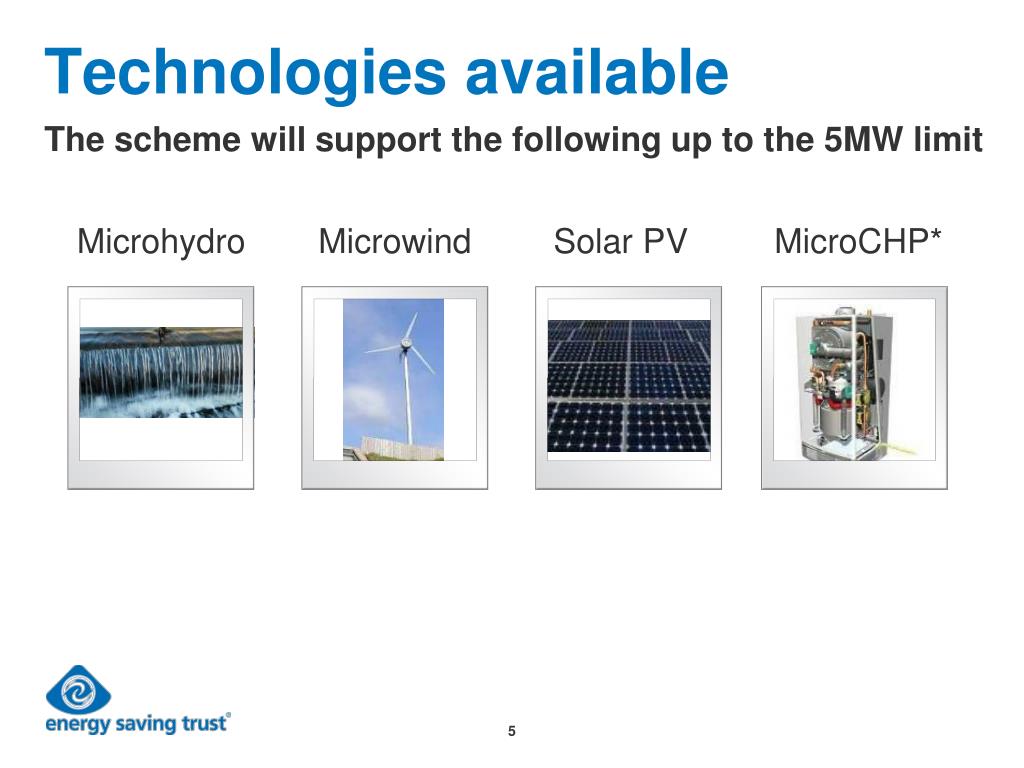 Technologies available

The scheme will support the following up to the 5MW limit

Microhydro

Microwind

Solar PV

MicroCHP*

energy saving trust®

5